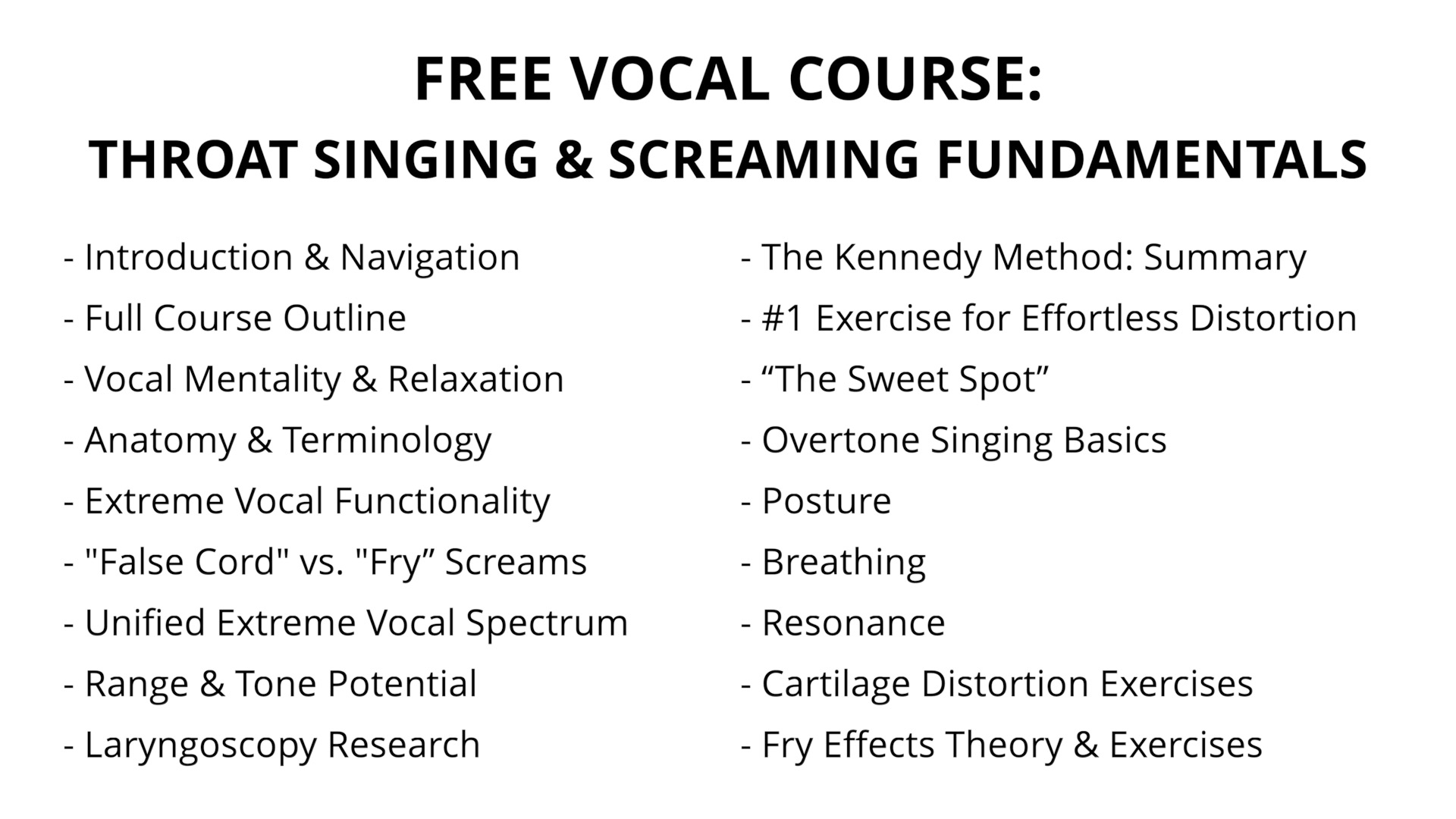 FREE VOCAL COURSE:
THROAT SINGING & SCREAMING FUNDAMENTALS

- Introduction & Navigation
- Full Course Outline
- Vocal Mentality & Relaxation
- Anatomy & Terminology
- Extreme Vocal Functionality
- "False Cord" vs. "Fry” Screams
- Unified Extreme Vocal Spectrum
- Range & Tone Potential
- Laryngoscopy Research

- The Kennedy Method: Summary
- #1 Exercise for Effortless Distortion
- “The Sweet Spot”
- Overtone Singing Basics
- Posture
- Breathing
- Resonance
- Cartilage Distortion Exercises
- Fry Effects Theory & Exercises